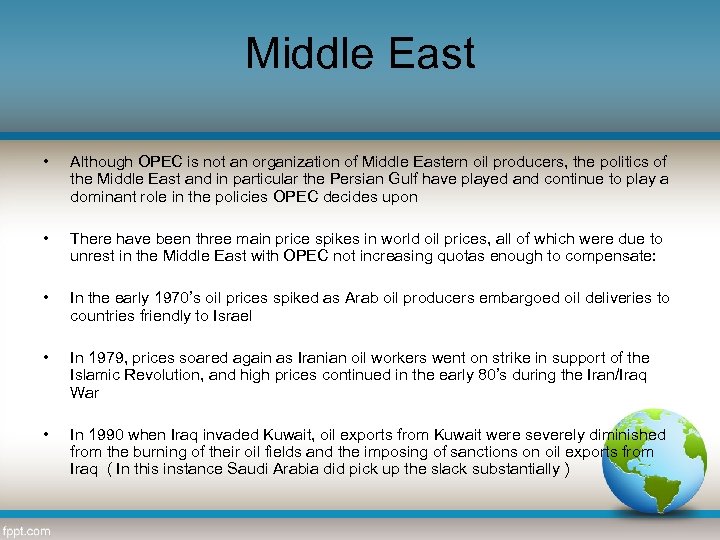 Middle East

• Although OPEC is not an organization of Middle Eastern oil producers, the politics of the Middle East and in particular the Persian Gulf have played and continue to play a dominant role in the policies OPEC decides upon

• There have been three main price spikes in world oil prices, all of which were due to unrest in the Middle East with OPEC not increasing quotas enough to compensate:

• In the early 1970's oil prices spiked as Arab oil producers embargoed oil deliveries to countries friendly to Israel

• In 1979, prices soared again as Iranian oil workers went on strike in support of the Islamic Revolution, and high prices continued in the early 80's during the Iran/Iraq War

• In 1990 when Iraq invaded Kuwait, oil exports from Kuwait were severely diminished from the burning of their oil fields and the imposing of sanctions on oil exports from Iraq ( In this instance Saudi Arabia did pick up the slack substantially )

fppt.com